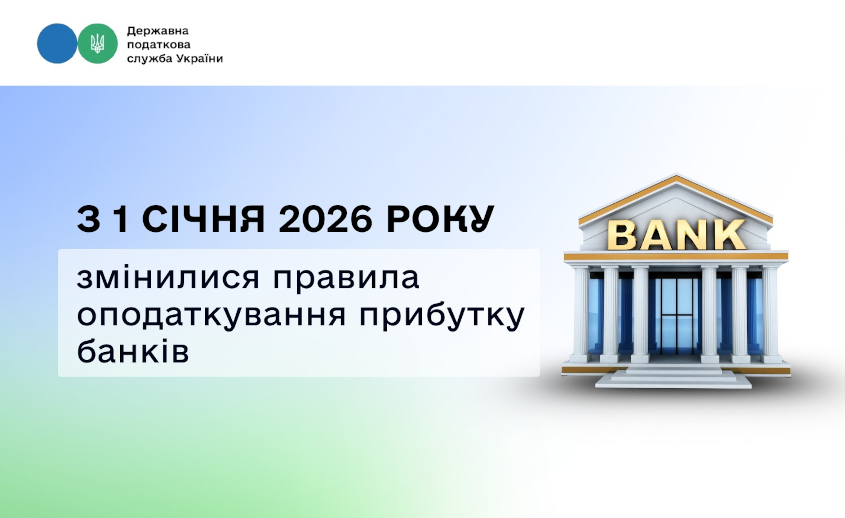 Державна
податкова
служба України

З 1 СІЧНЯ 2026 РОКУ

змінилися правила оподаткування прибутку банків

BANK